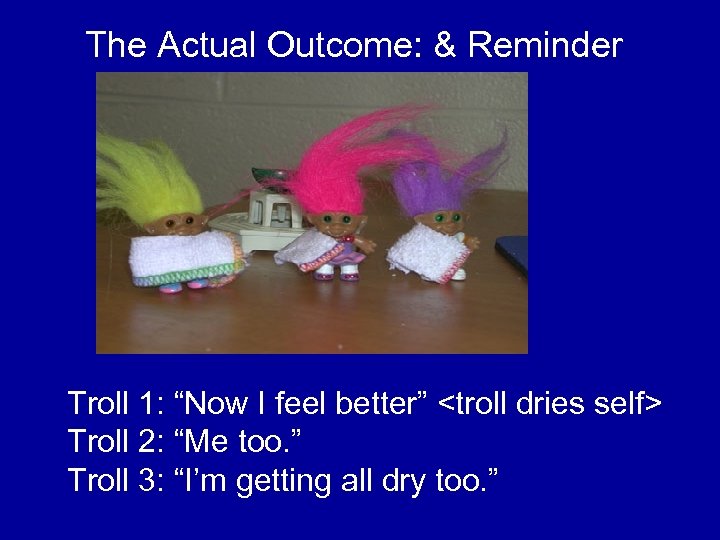 The Actual Outcome: & Reminder

Troll 1: “Now I feel better” <troll dries self>
Troll 2: “Me too.”
Troll 3: “I’m getting all dry too.”